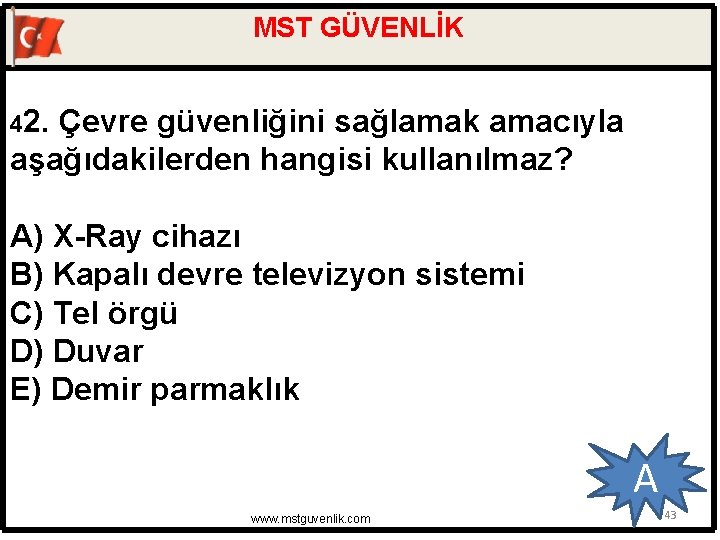 MST GÜVENLİK

42. Çevre güvenliğini sağlamak amacıyla aşağıdakilerden hangisi kullanılmaz?

A) X-Ray cihazı
B) Kapalı devre televizyon sistemi
C) Tel örgü
D) Duvar
E) Demir parmaklık

A

www.mstguvenlik.com

43